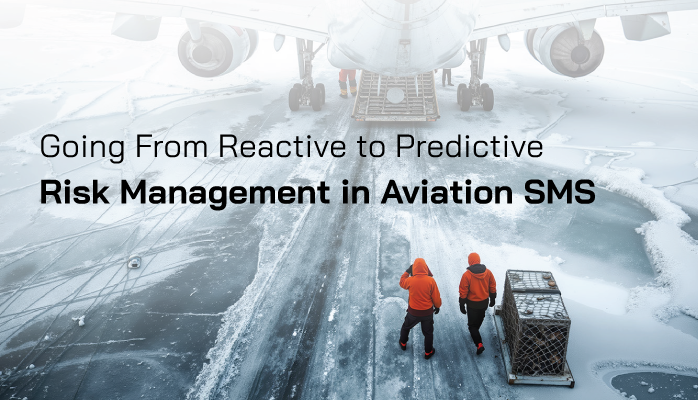 Going From Reactive to Predictive
Risk Management in Aviation SMS